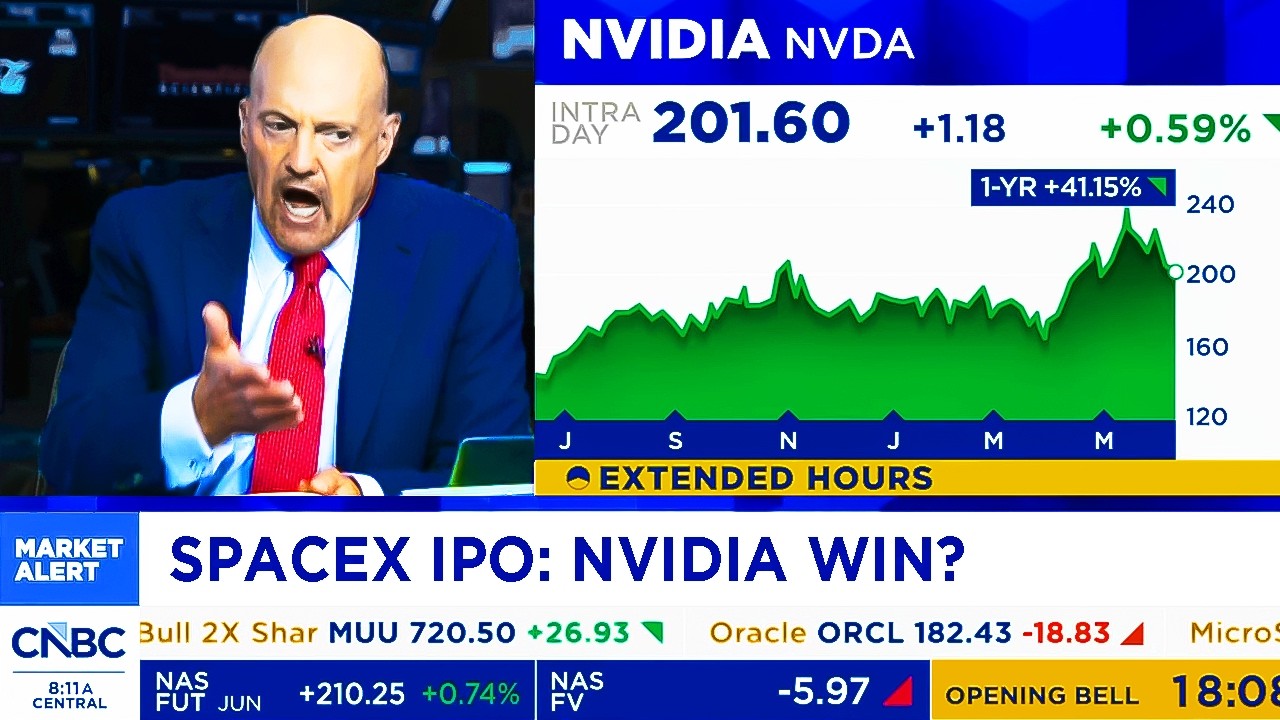 NVIDIA NVDA

INTRA DAY 201.60 +1.18 +0.59%

1-YR +41.15%

240
200
160
120

J S N J M M

EXTENDED HOURS

MARKET ALERT

SPACEX IPO: NVIDIA WIN?

CNBC
8:11A CENTRAL

Bull 2X Shar MUU 720.50 +26.93 Oracle ORCL 182.43 -18.83 MicroS

NAS FUT JUN +210.25 +0.74%

NAS FV -5.97

OPENING BELL 18:08